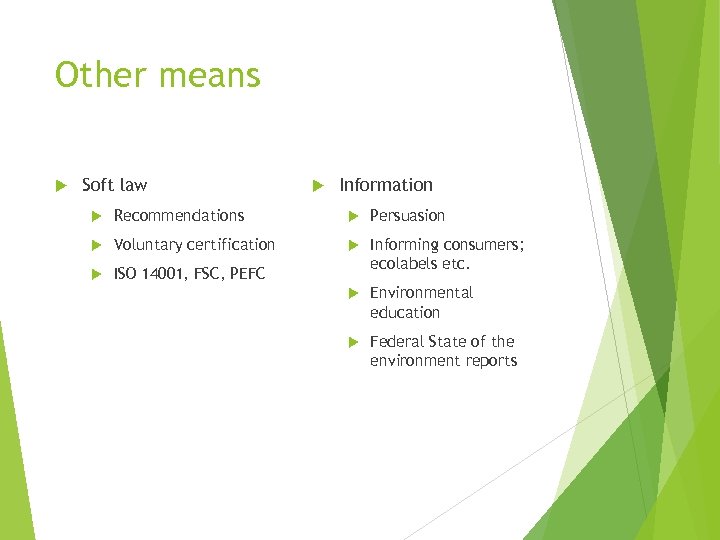 Other means

Soft law

Recommendations

Voluntary certification

ISO 14001, FSC, PEFC

Information

Persuasion

Informing consumers; ecolabels etc.

Environmental education

Federal State of the environment reports